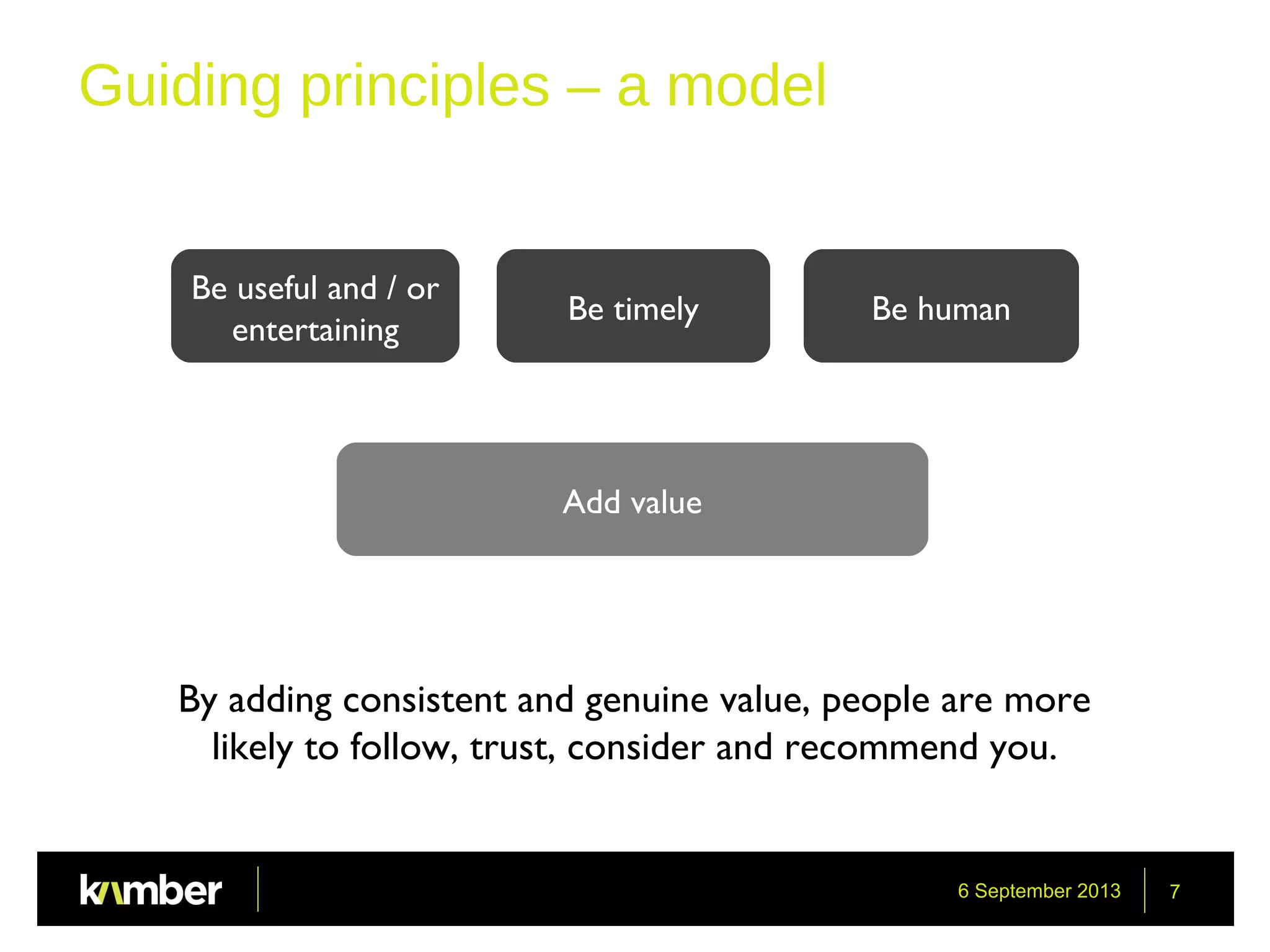 Guiding principles – a model

Be useful and / or entertaining

Be timely

Be human

Add value

By adding consistent and genuine value, people are more likely to follow, trust, consider and recommend you.

kamber

6 September 2013

7